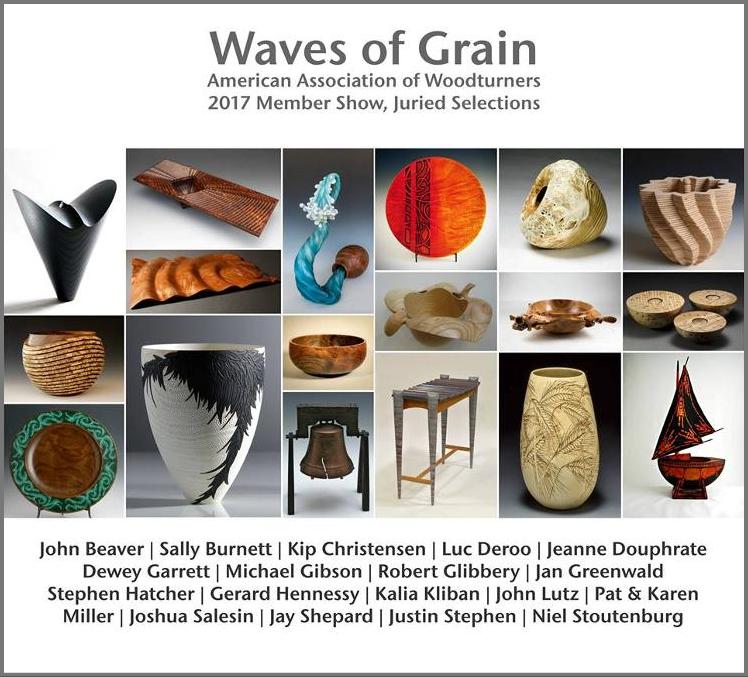 Waves of Grain
American Association of Woodturners
2017 Member Show, Juried Selections

John Beaver | Sally Burnett | Kip Christensen | Luc Deroo | Jeanne Douphrate Dewey Garrett | Michael Gibson | Robert Glibbery | Jan Greenwald Stephen Hatcher | Gerard Hennessy | Kalia Kliban | John Lutz | Pat & Karen Miller | Joshua Salesin | Jay Shepard | Justin Stephen | Niel Stoutenburg